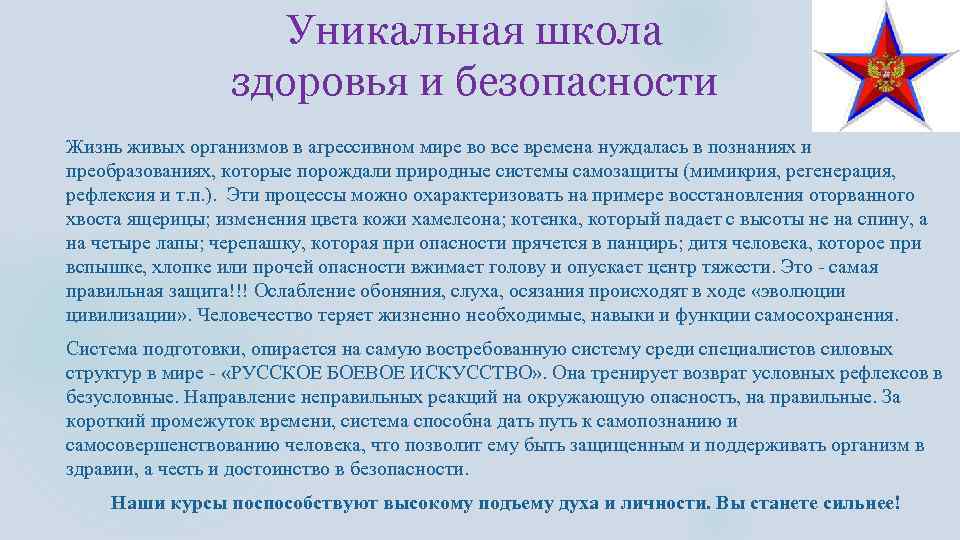 Уникальная школа здоровья и безопасности

Жизнь живых организмов в агрессивном мире во все времена нуждалась в познаниях и преобразованиях, которые порождали природные системы самозащиты (мимикрия, регенерация, рефлексия и т.п.). Эти процессы можно охарактеризовать на примере восстановления оторванного хвоста ящерицы; изменения цвета кожи хамелеона; котенка, который падает с высоты не на спину, а на четыре лапы; черепашку, которая при опасности прячется в панцирь; дитя человека, которое при вспышке, хлопке или прочей опасности вжимает голову и опускает центр тяжести. Это - самая правильная защита!!! Ослабление обоняния, слуха, осязания происходят в ходе «эволюции цивилизации». Человечество теряет жизненно необходимые, навыки и функции самосохранения.

Система подготовки, опирается на самую востребованную систему среди специалистов силовых структур в мире - «РУССКОЕ БОЕВОЕ ИСКУССТВО». Она тренирует возврат условных рефлексов в безусловные. Направление неправильных реакций на окружающую опасность, на правильные. За короткий промежуток времени, система способна дать путь к самопознанию и самосовершенствованию человека, что позволит ему быть защищенным и поддерживать организм в здравии, а честь и достоинство в безопасности.

Наши курсы поспособствуют высокому подъему духа и личности. Вы станете сильнее!